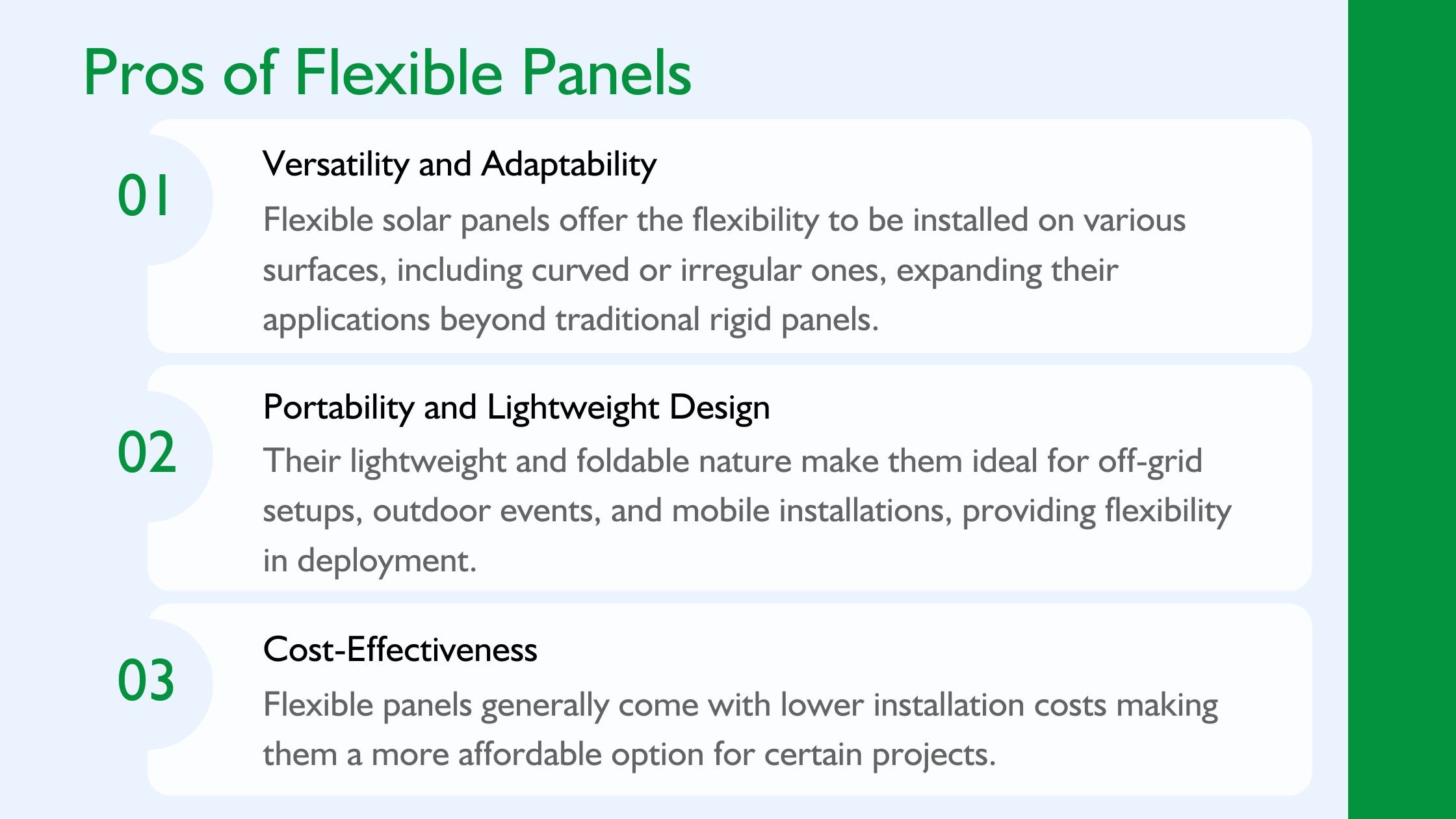 Pros of Flexible Panels

01

Versatility and Adaptability

Flexible solar panels offer the flexibility to be installed on various surfaces, including curved or irregular ones, expanding their applications beyond traditional rigid panels.

02

Portability and Lightweight Design

Their lightweight and foldable nature make them ideal for off-grid setups, outdoor events, and mobile installations, providing flexibility in deployment.

03

Cost-Effectiveness

Flexible panels generally come with lower installation costs making them a more affordable option for certain projects.